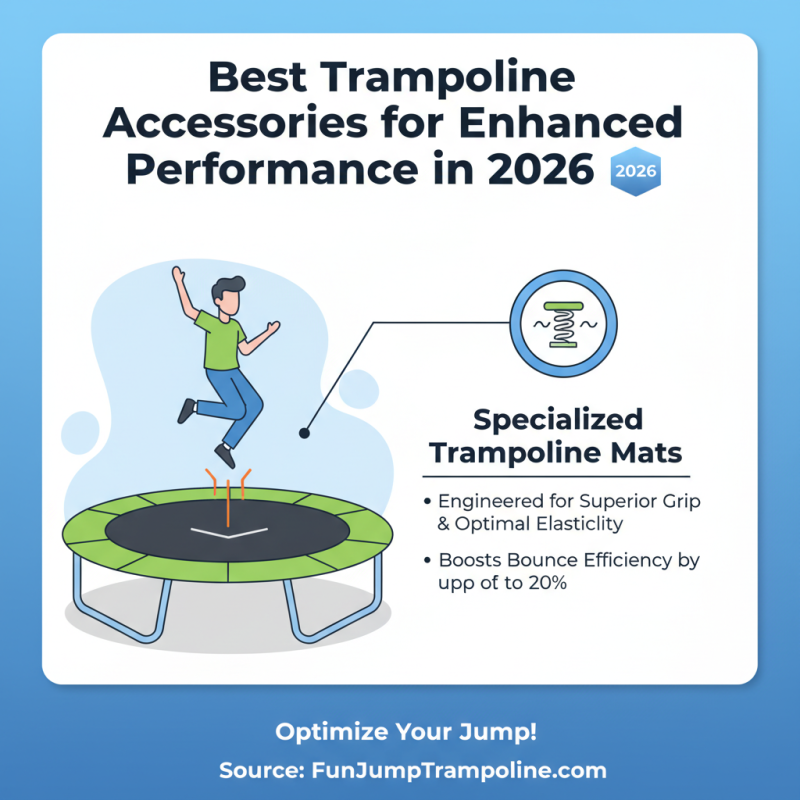 Best Trampoline Accessories for Enhanced Performance in 2026

2026

Specialized Trampoline Mats

• Engineered for Superior Grip & Optimal Elasticlity

• Boosts Bounce Efficiency by upp of to 20%

Optimize Your Jump!

Source: FunJumpTrampoline.com